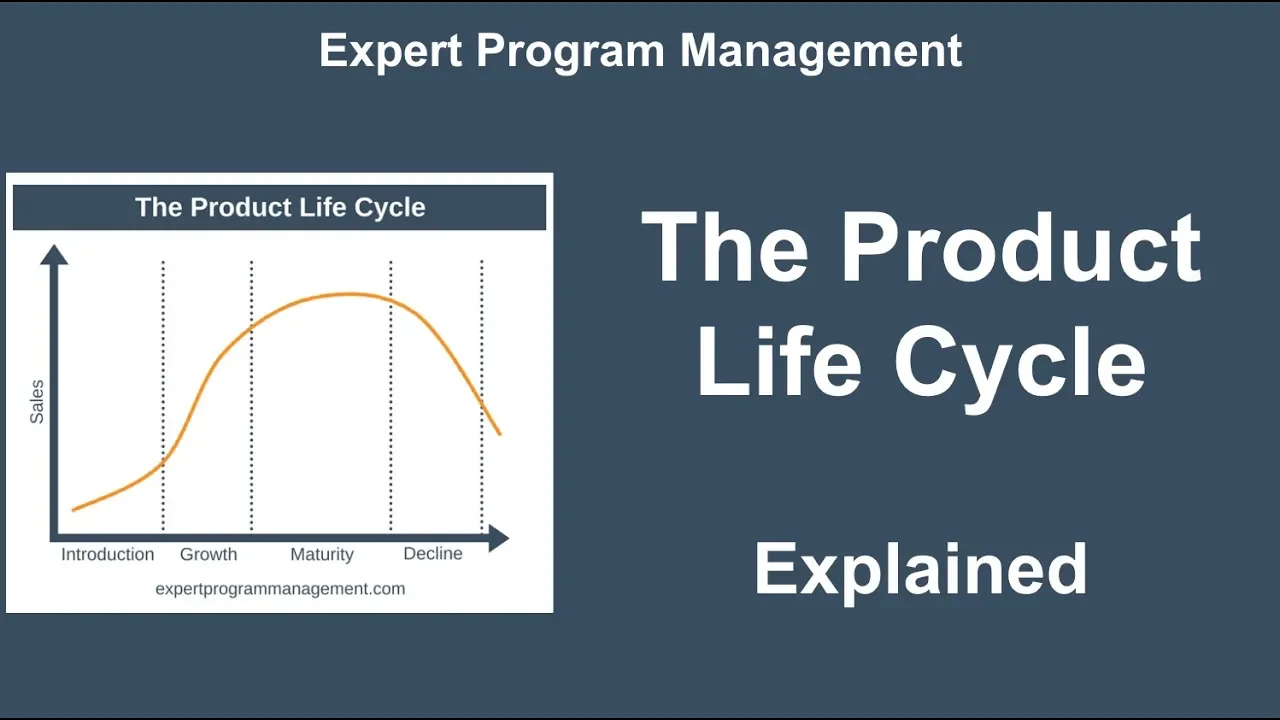 Expert Program Management

The Product Life Cycle

Sales

Introduction Growth Maturity Decline

expertprogrammanagement.com

The Product Life Cycle

Explained